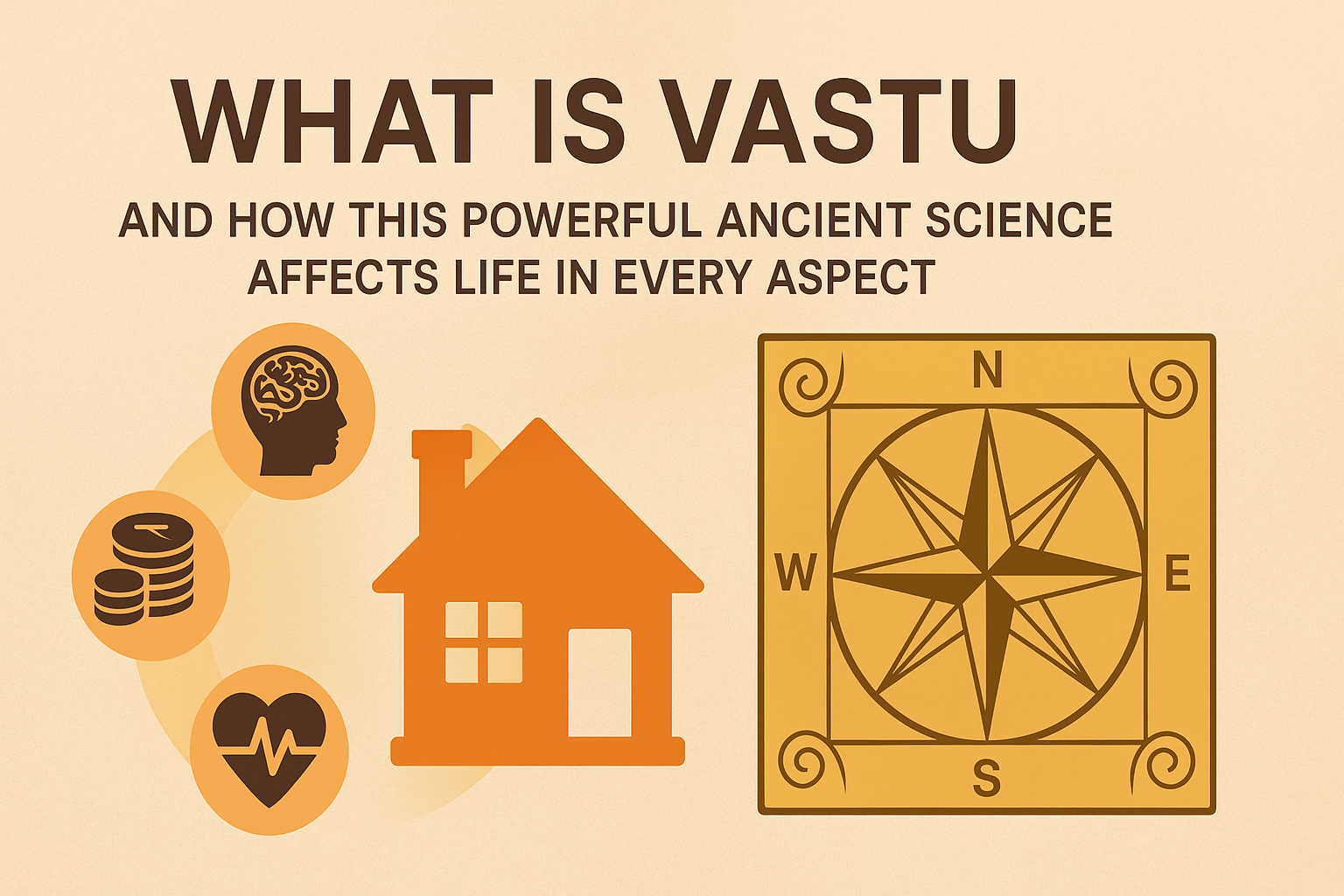 WHAT IS VASTU

AND HOW THIS POWERFUL ANCIENT SCIENCE AFFECTS LIFE IN EVERY ASPECT

N
W
E
S